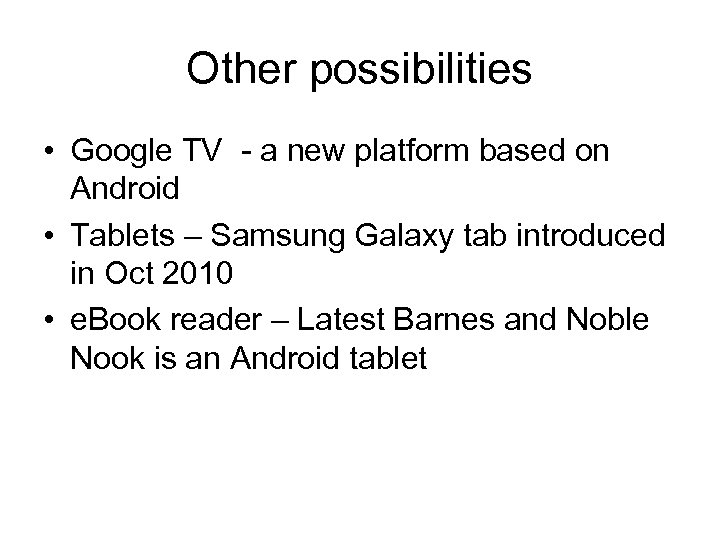 Other possibilities

• Google TV - a new platform based on Android
• Tablets – Samsung Galaxy tab introduced in Oct 2010
• eBook reader – Latest Barnes and Noble Nook is an Android tablet